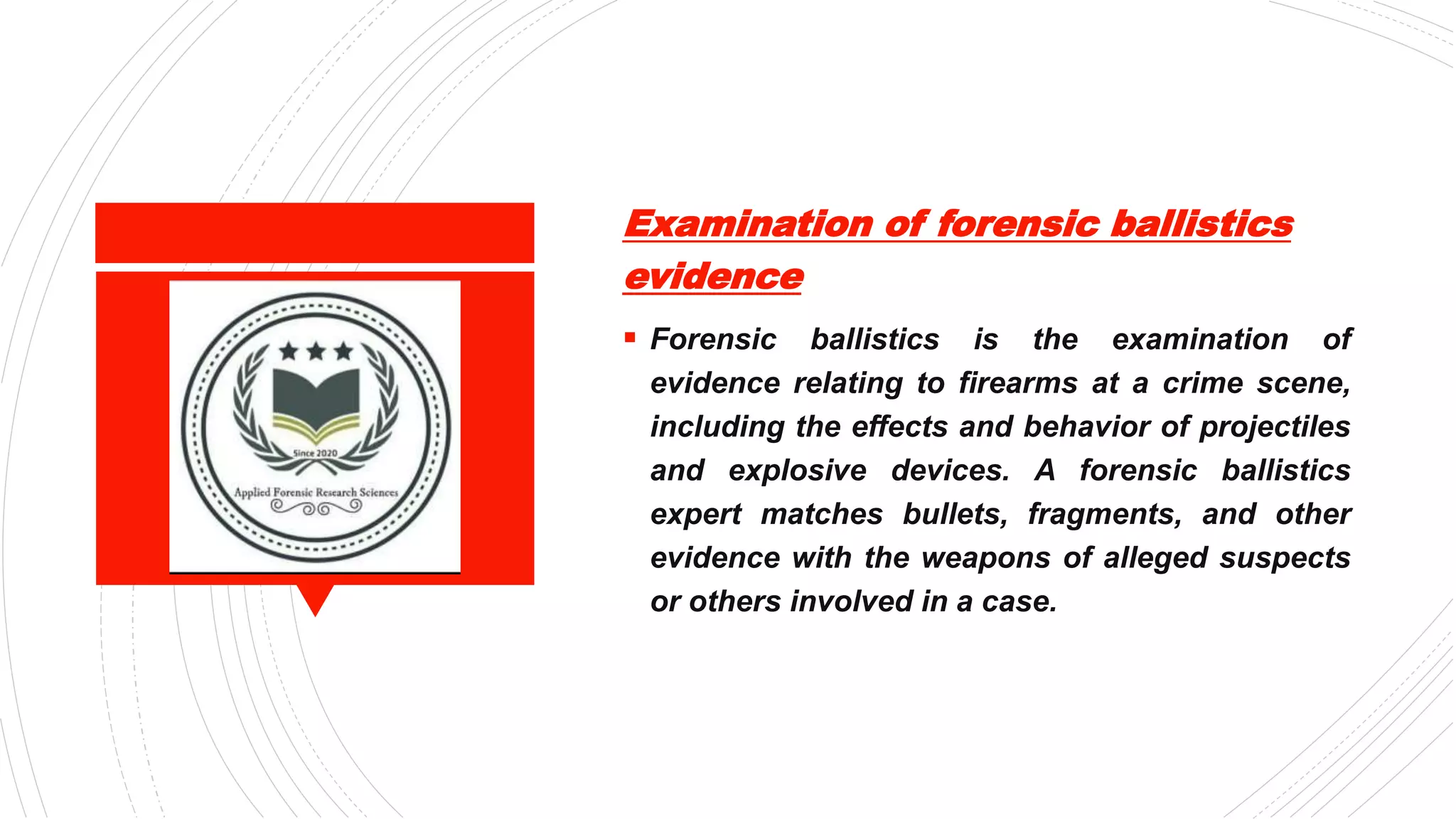 Since 2020

Applied Forensic Research Sciences

Examination of forensic ballistics evidence

▪ Forensic ballistics is the examination of evidence relating to firearms at a crime scene, including the effects and behavior of projectiles and explosive devices. A forensic ballistics expert matches bullets, fragments, and other evidence with the weapons of alleged suspects or others involved in a case.